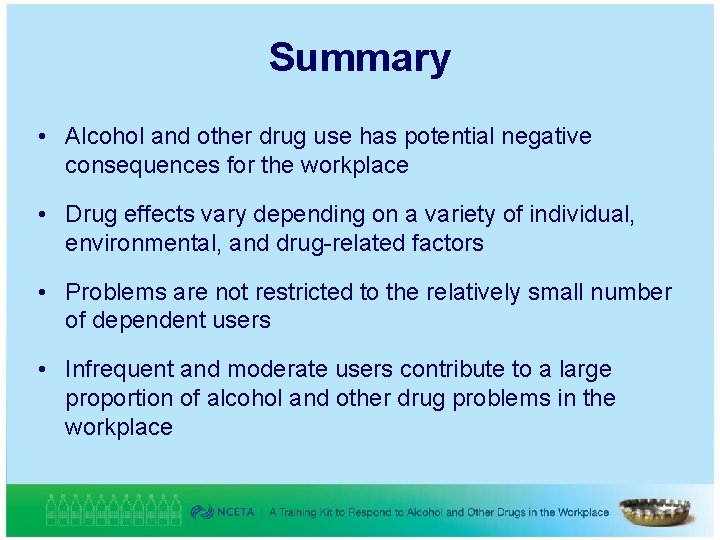 Summary

• Alcohol and other drug use has potential negative consequences for the workplace

• Drug effects vary depending on a variety of individual, environmental, and drug-related factors

• Problems are not restricted to the relatively small number of dependent users

• Infrequent and moderate users contribute to a large proportion of alcohol and other drug problems in the workplace

NCETA | A Training Kit to Respond to Alcohol and Other Drugs in the Workplace